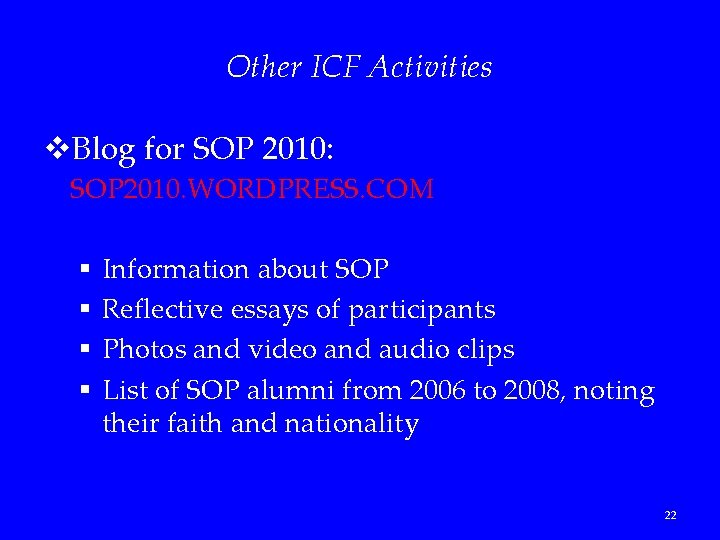 Other ICF Activities

❖Blog for SOP 2010: SOP2010.WORDPRESS.COM

▪ Information about SOP
▪ Reflective essays of participants
▪ Photos and video and audio clips
▪ List of SOP alumni from 2006 to 2008, noting their faith and nationality

22